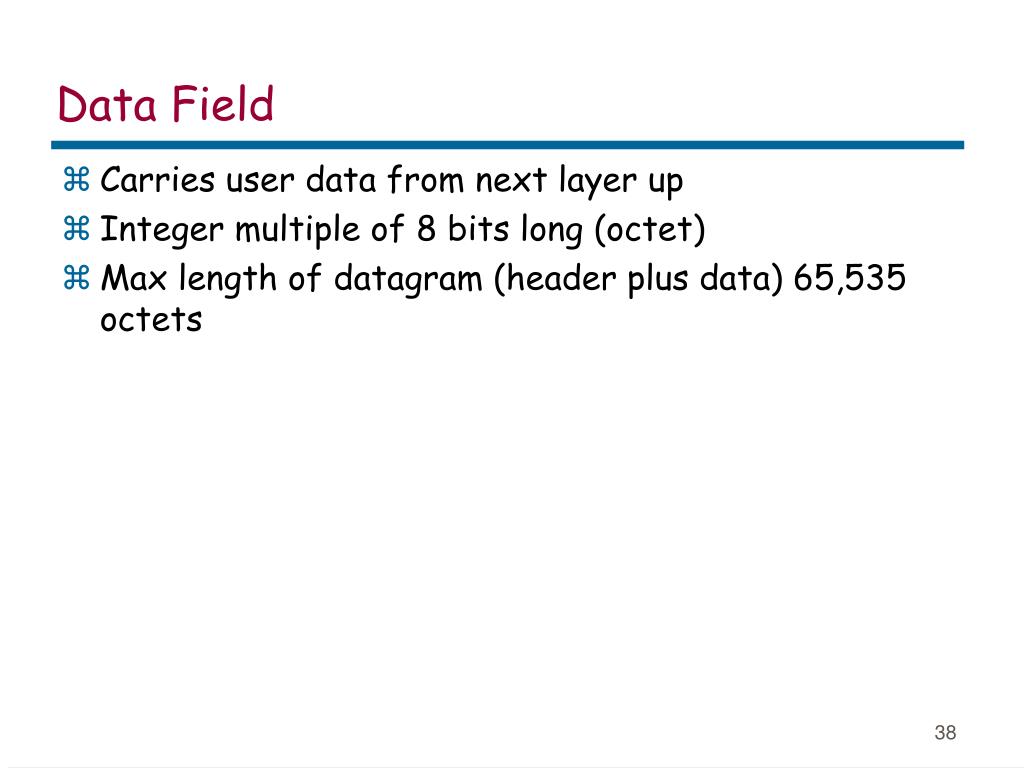 Data Field

⌘ Carries user data from next layer up
⌘ Integer multiple of 8 bits long (octet)
⌘ Max length of datagram (header plus data) 65,535 octets

38